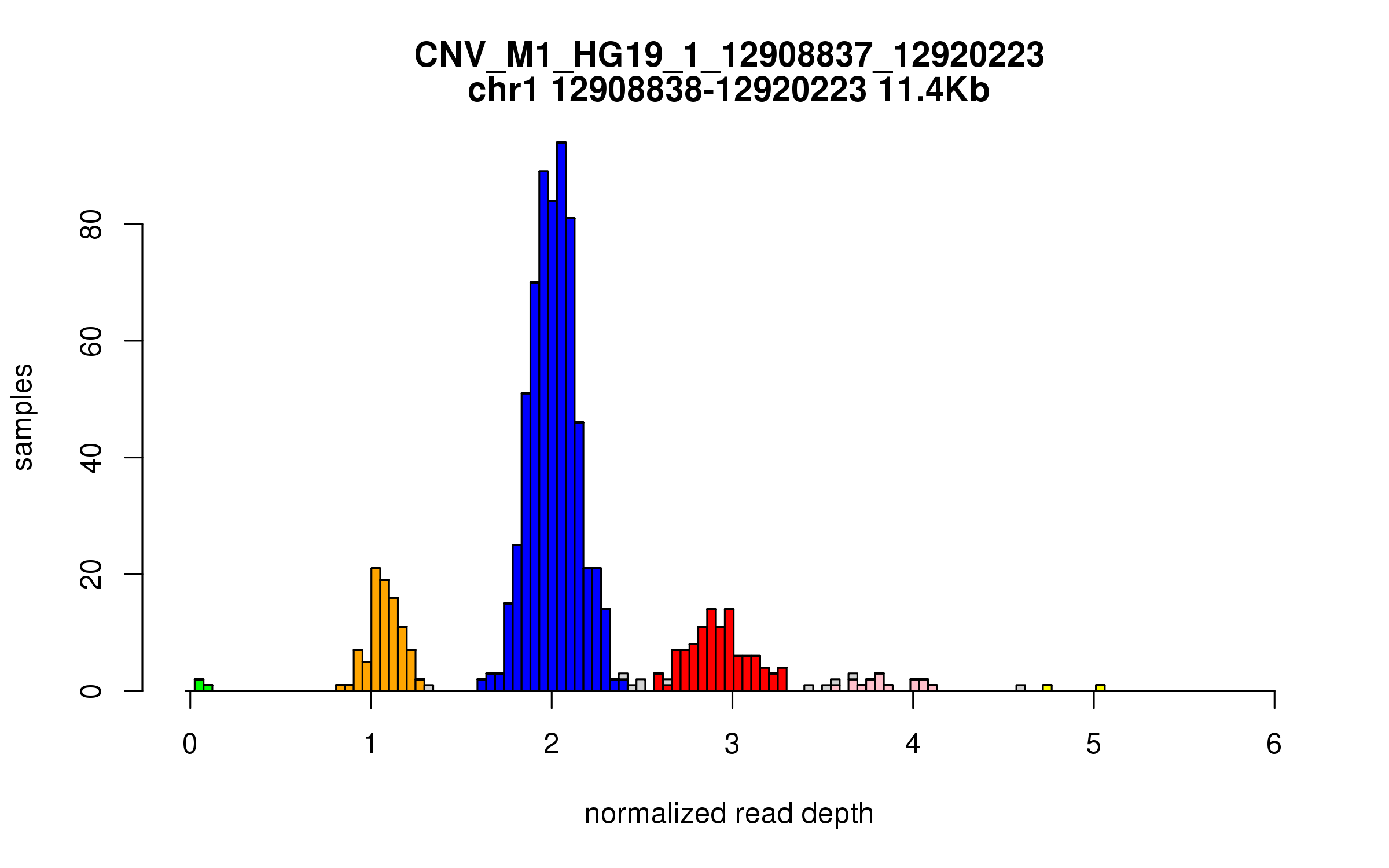 CNV_M1_HG19_1_12908837_12920223
chr1 12908838-12920223 11.4Kb

samples

0
20
40
60
80

0
1
2
3
4
5
6

normalized read depth